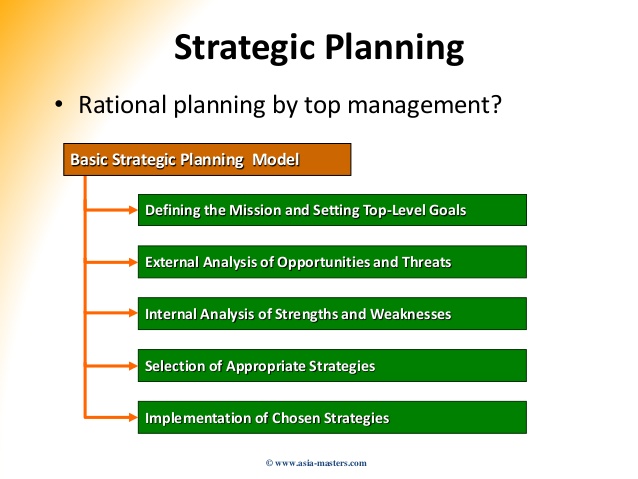 Strategic Planning

• Rational planning by top management?

Basic Strategic Planning Model

Defining the Mission and Setting Top-Level Goals

External Analysis of Opportunities and Threats

Internal Analysis of Strengths and Weaknesses

Selection of Appropriate Strategies

Implementation of Chosen Strategies

© www.asia-masters.com